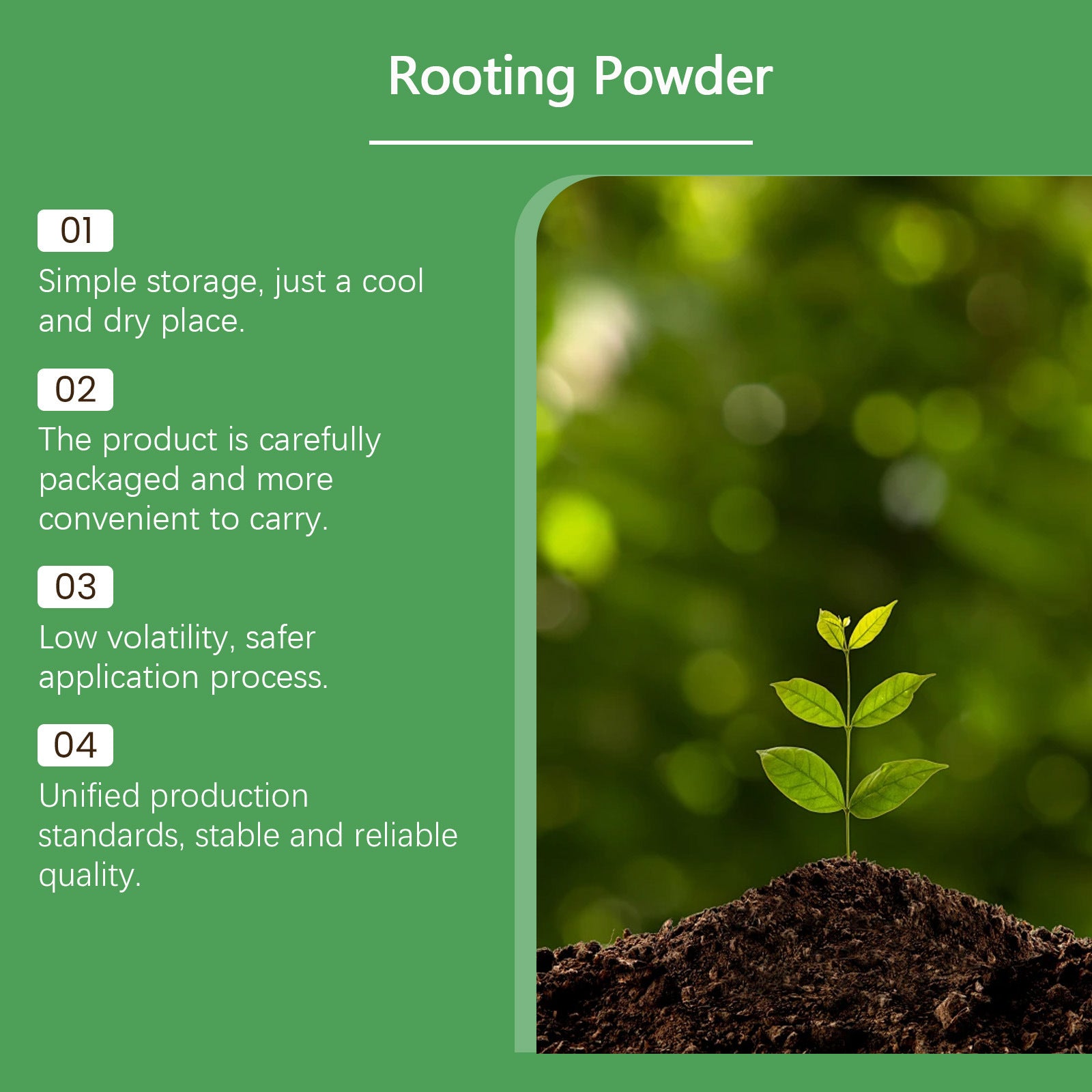 Rooting Powder

01
Simple storage, just a cool and dry place.

02
The product is carefully packaged and more convenient to carry.

03
Low volatility, safer application process.

04
Unified production standards, stable and reliable quality.